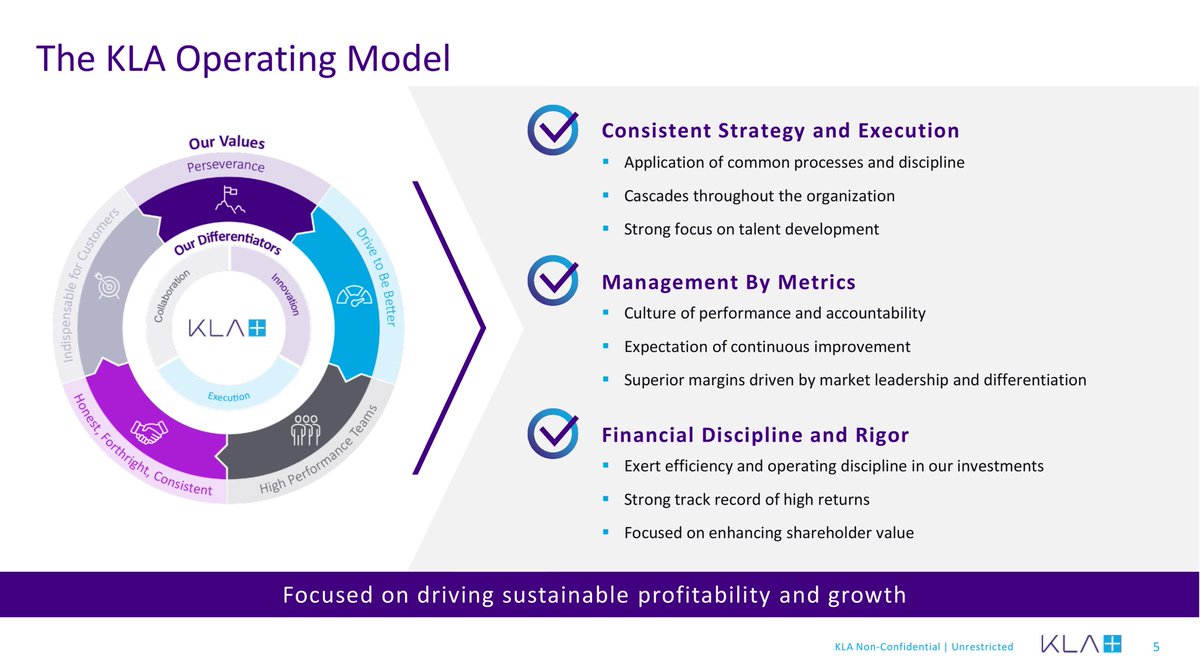 The KLA Operating Model

Our Values

Perseverance

Drive to Be Better

High Performance Teams

Honest, Forthright, Consistent

Indispensable for Customers

Our Differentiators

Collaboration

Innovation

Execution

KLA

Consistent Strategy and Execution

▪ Application of common processes and discipline

▪ Cascades throughout the organization

▪ Strong focus on talent development

Management By Metrics

▪ Culture of performance and accountability

▪ Expectation of continuous improvement

▪ Superior margins driven by market leadership and differentiation

Financial Discipline and Rigor

▪ Exert efficiency and operating discipline in our investments

▪ Strong track record of high returns

▪ Focused on enhancing shareholder value

Focused on driving sustainable profitability and growth

KLA Non-Confidential | Unrestricted KLA 5